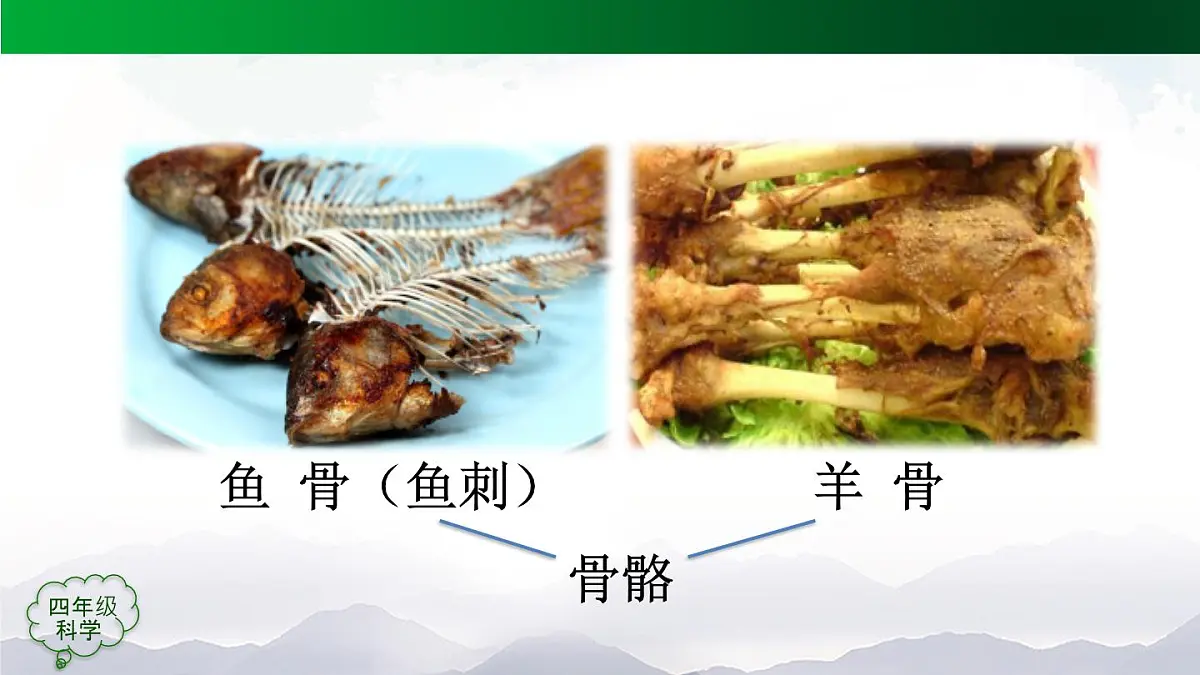 鱼 骨（鱼刺）

羊 骨

骨骼

四年级
科学